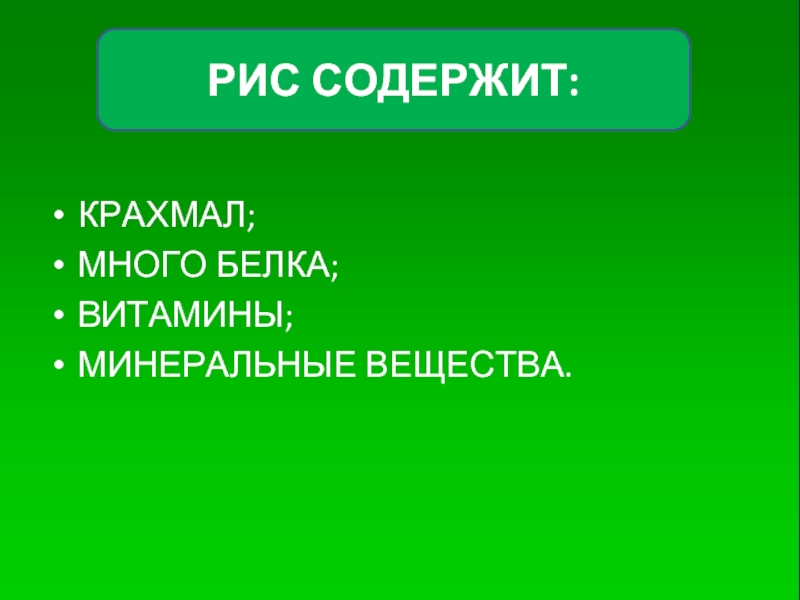 РИС СОДЕРЖИТ:

• КРАХМАЛ;
• МНОГО БЕЛКА;
• ВИТАМИНЫ;
• МИНЕРАЛЬНЫЕ ВЕЩЕСТВА.